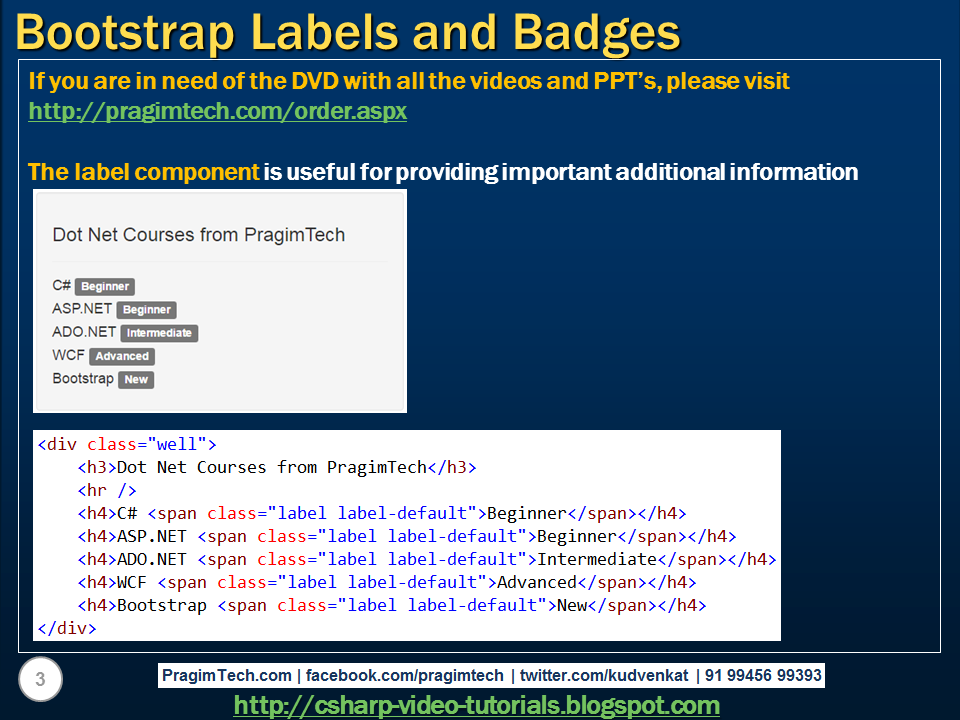 Bootstrap Labels and Badges

If you are in need of the DVD with all the videos and PPT's, please visit http://pragimtech.com/order.aspx

The label component is useful for providing important additional information

Dot Net Courses from PragimTech

C# Beginner
ASP.NET Beginner
ADO.NET Intermediate
WCF Advanced
Bootstrap New

<div class="well">
    <h3>Dot Net Courses from PragimTech</h3>
    <hr />
    <h4>C# <span class="label label-default">Beginner</span></h4>
    <h4>ASP.NET <span class="label label-default">Beginner</span></h4>
    <h4>ADO.NET <span class="label label-default">Intermediate</span></h4>
    <h4>WCF <span class="label label-default">Advanced</span></h4>
    <h4>Bootstrap <span class="label label-default">New</span></h4>
</div>

3

PragimTech.com | facebook.com/pragimtech | twitter.com/kudvenkat | 91 99456 99393

http://csharp-video-tutorials.blogspot.com